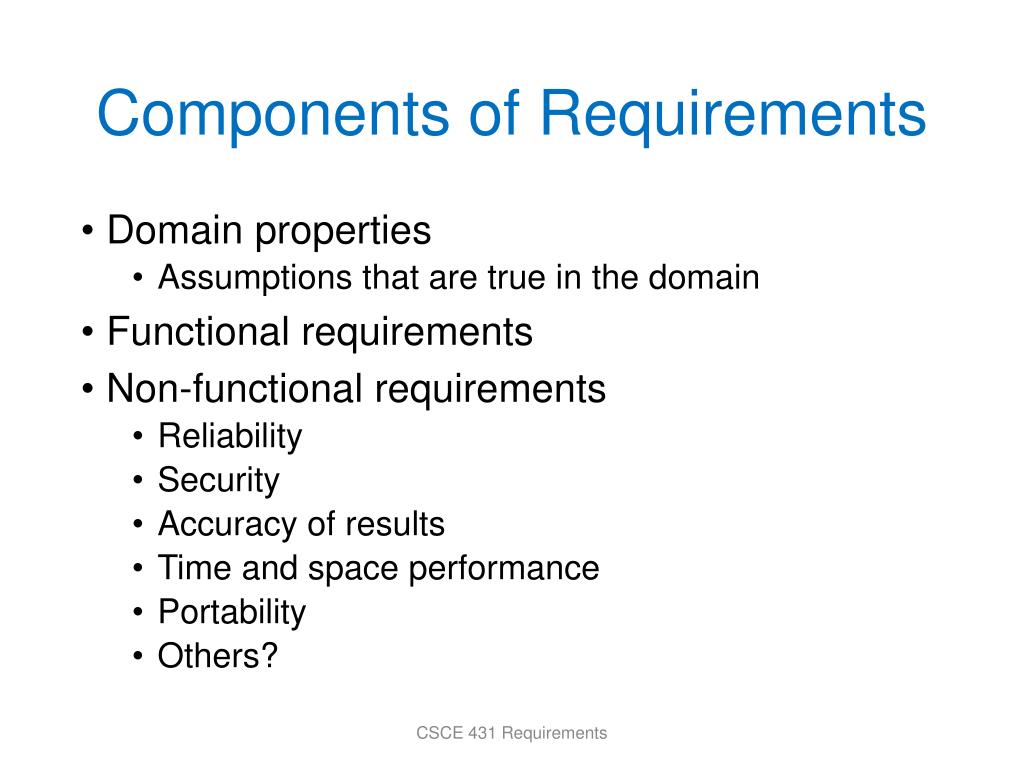 Components of Requirements

• Domain properties
  • Assumptions that are true in the domain
• Functional requirements
• Non-functional requirements
  • Reliability
  • Security
  • Accuracy of results
  • Time and space performance
  • Portability
  • Others?

CSCE 431 Requirements